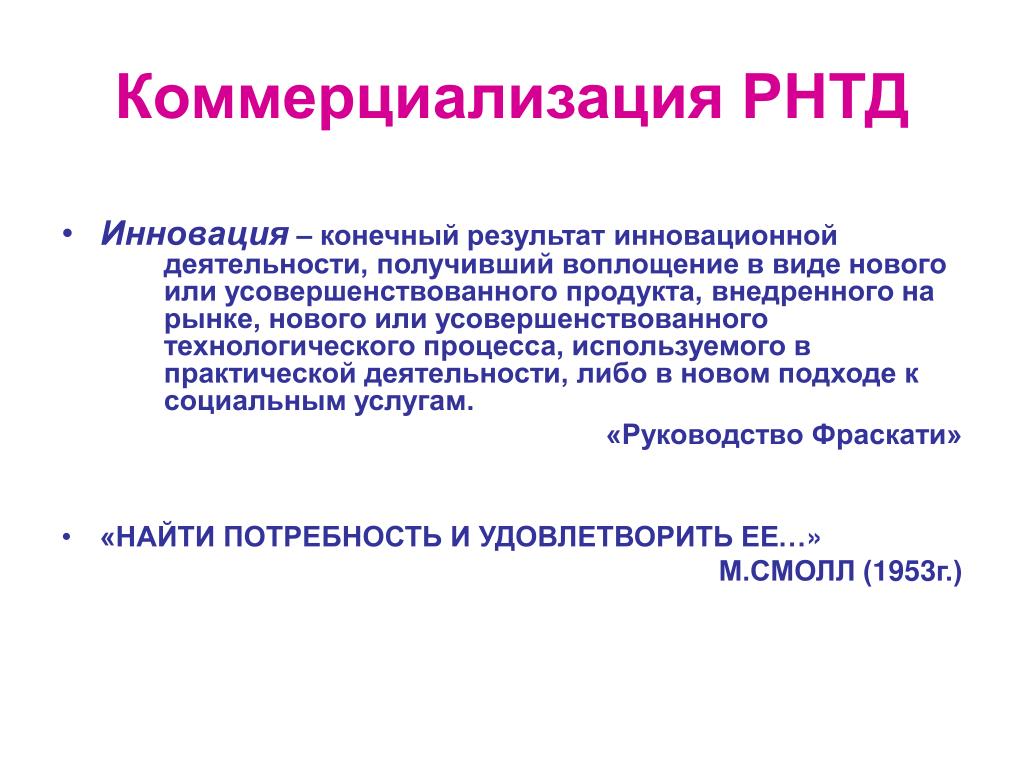 Коммерциализация РНТД

• Инновация – конечный результат инновационной деятельности, получивший воплощение в виде нового или усовершенствованного продукта, внедренного на рынке, нового или усовершенствованного технологического процесса, используемого в практической деятельности, либо в новом подходе к социальным услугам.

«Руководство Фраскати»

• «НАЙТИ ПОТРЕБНОСТЬ И УДОВЛЕТВОРИТЬ ЕЕ…»

М.СМОЛЛ (1953г.)